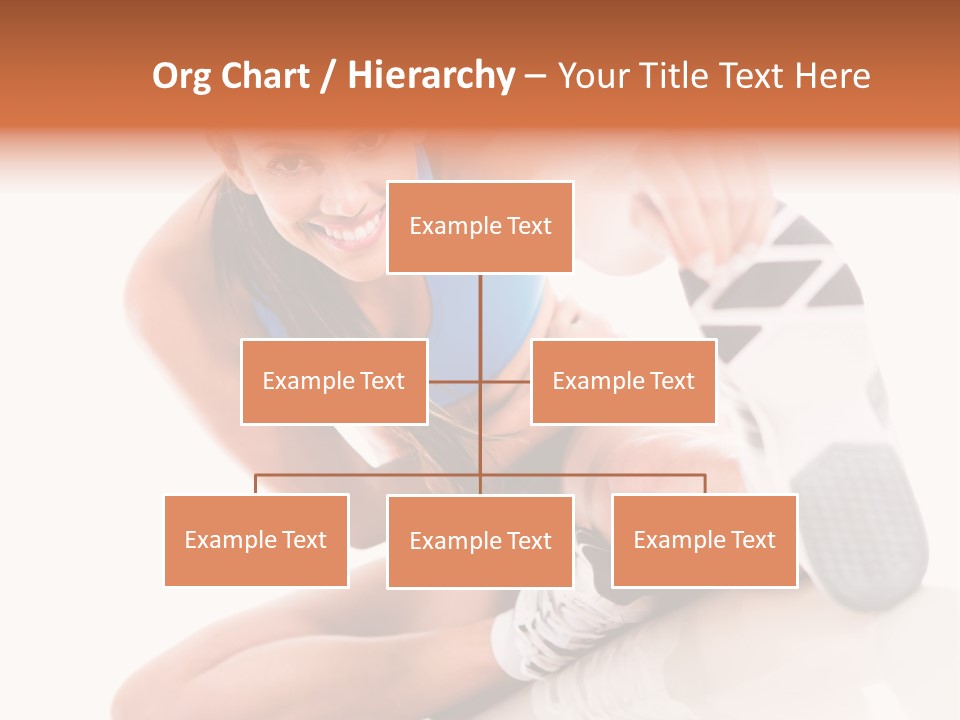 Org Chart / Hierarchy – Your Title Text Here

Example Text

Example Text

Example Text

Example Text

Example Text

Example Text